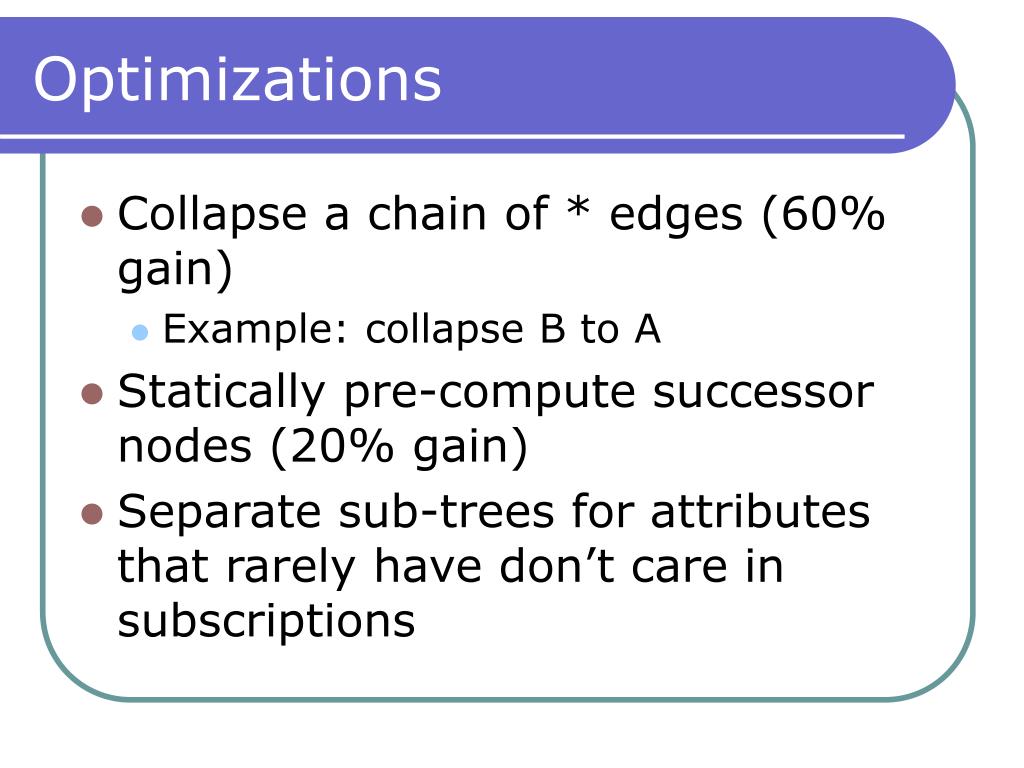 Optimizations

- Collapse a chain of * edges (60% gain)
  - Example: collapse B to A
- Statically pre-compute successor nodes (20% gain)
- Separate sub-trees for attributes that rarely have don’t care in subscriptions